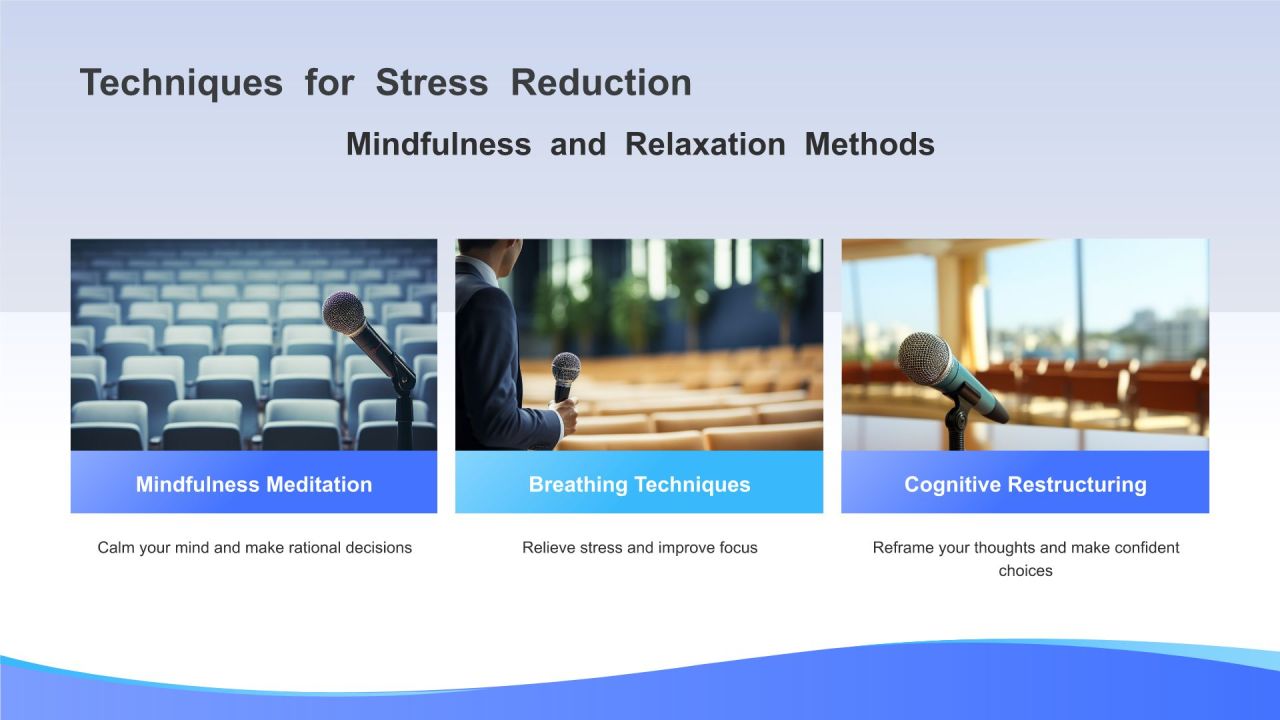 Techniques for Stress Reduction

Mindfulness and Relaxation Methods

Mindfulness Meditation

Calm your mind and make rational decisions

Breathing Techniques

Relieve stress and improve focus

Cognitive Restructuring

Reframe your thoughts and make confident choices